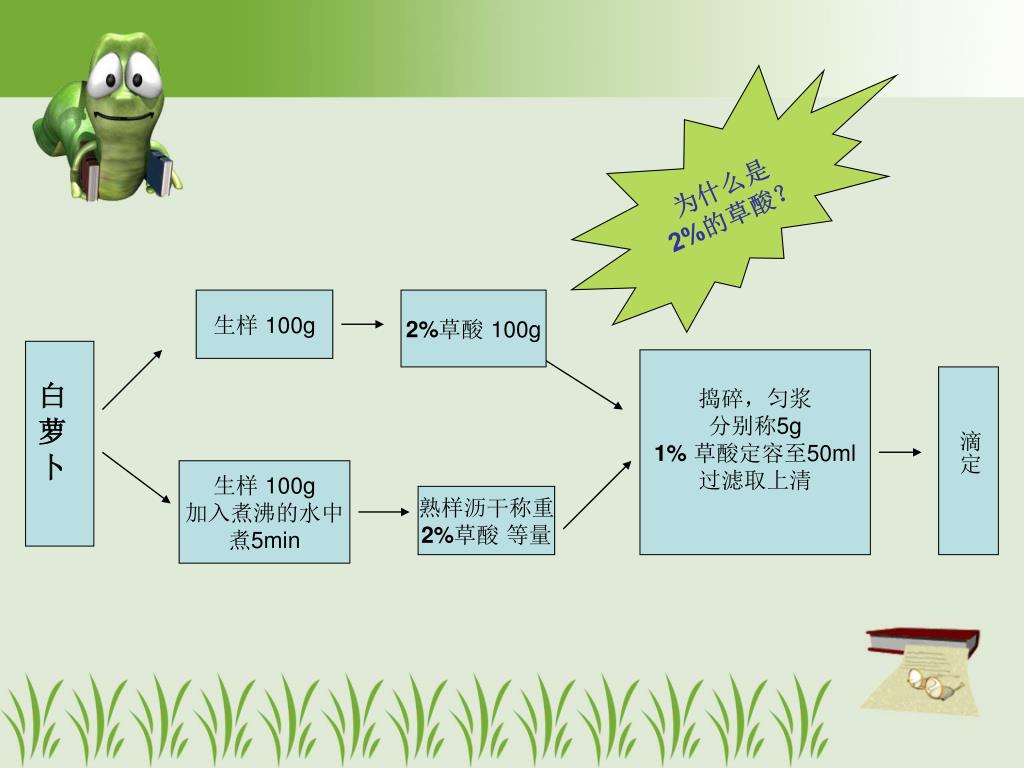 为什么是
2%的草酸？

白萝卜

生样 100g

2%草酸 100g

生样 100g
加入煮沸的水中
煮5min

熟样沥干称重
2%草酸 等量

捣碎，匀浆
分别称5g
1% 草酸定容至50ml
过滤取上清

滴定